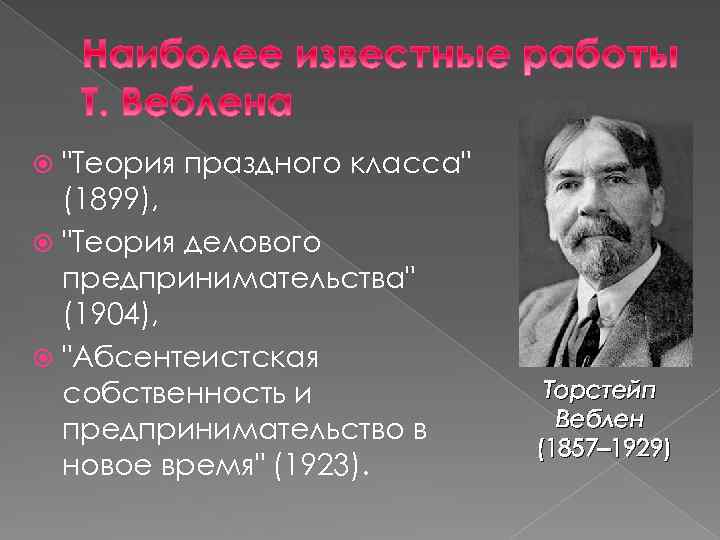 Наиболее известные работы Т. Веблена

"Теория праздного класса" (1899),

"Теория делового предпринимательства" (1904),

"Абсентеистская собственность и предпринимательство в новое время" (1923).

Торстейп Веблен (1857–1929)